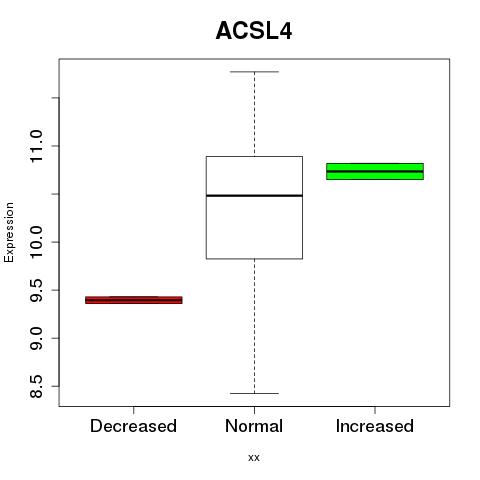 ACSL4

Expression

11.0
10.0
9.5
9.0
8.5

Decreased
Normal
Increased

xx